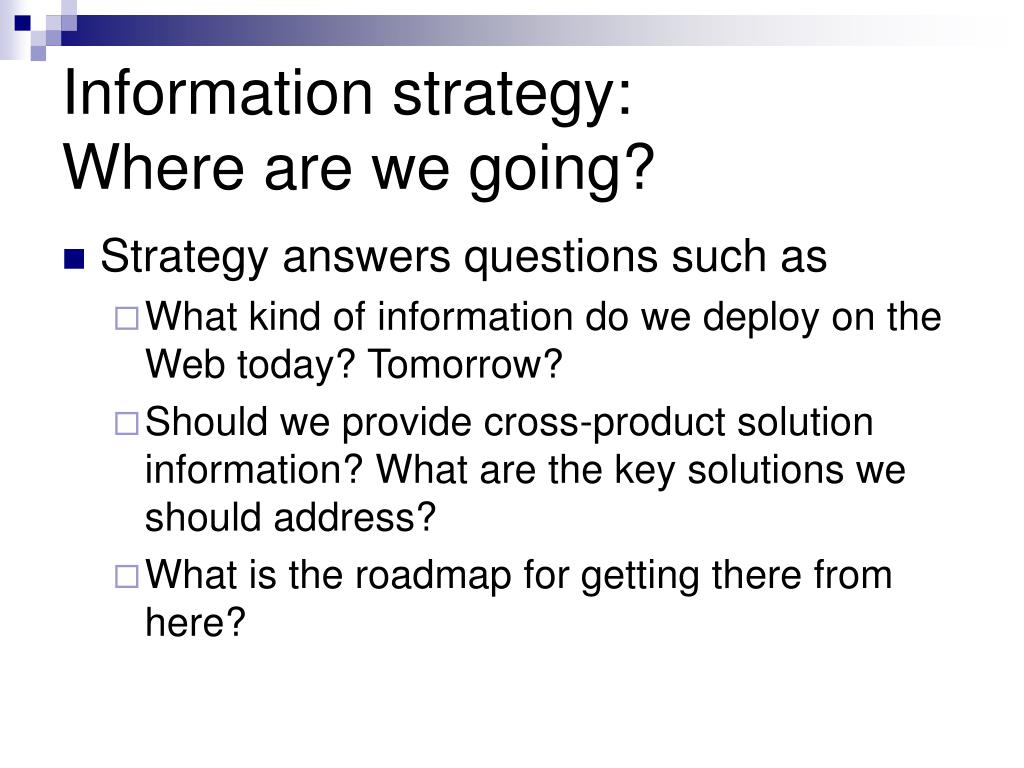 Information strategy:
Where are we going?

Strategy answers questions such as

What kind of information do we deploy on the Web today? Tomorrow?

Should we provide cross-product solution information? What are the key solutions we should address?

What is the roadmap for getting there from here?